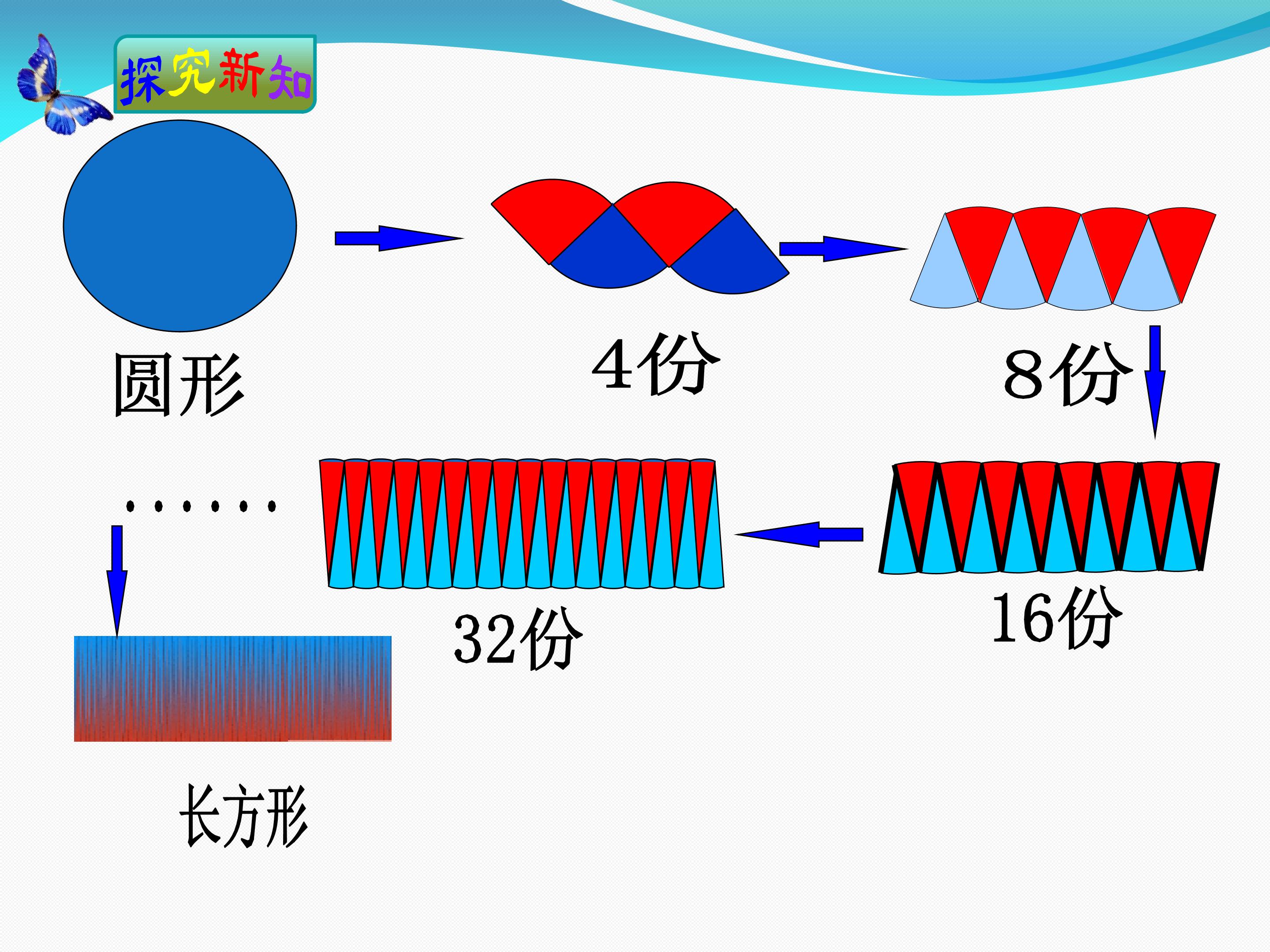 探究新知

圆形

4份

8份

16份

32份

……

长方形